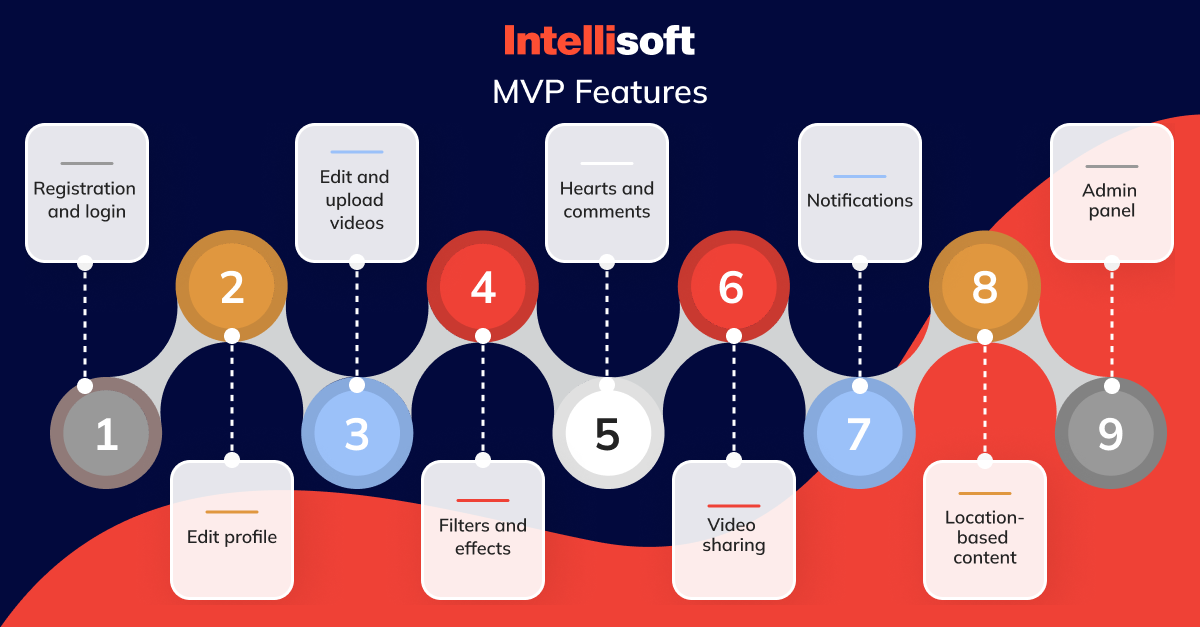 Intellisoft

MVP Features

1
Registration and login

2
Edit profile

3
Edit and upload videos

4
Filters and effects

5
Hearts and comments

6
Video sharing

7
Notifications

8
Location-based content

9
Admin panel